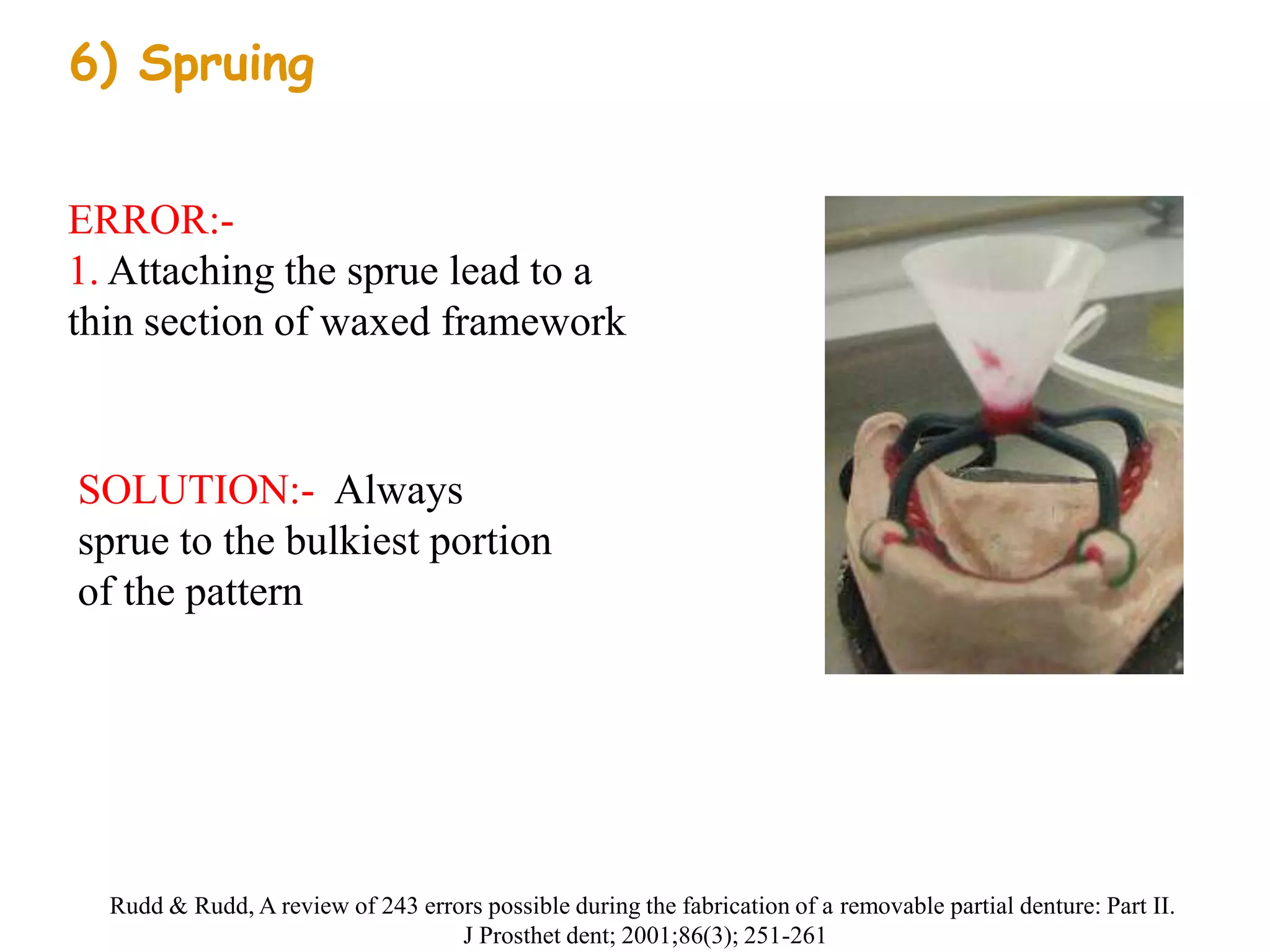 6) Spruing

ERROR:-
1. Attaching the sprue lead to a thin section of waxed framework

SOLUTION:- Always sprue to the bulkiest portion of the pattern

Rudd & Rudd, A review of 243 errors possible during the fabrication of a removable partial denture: Part II. J Prosthet dent; 2001;86(3); 251-261